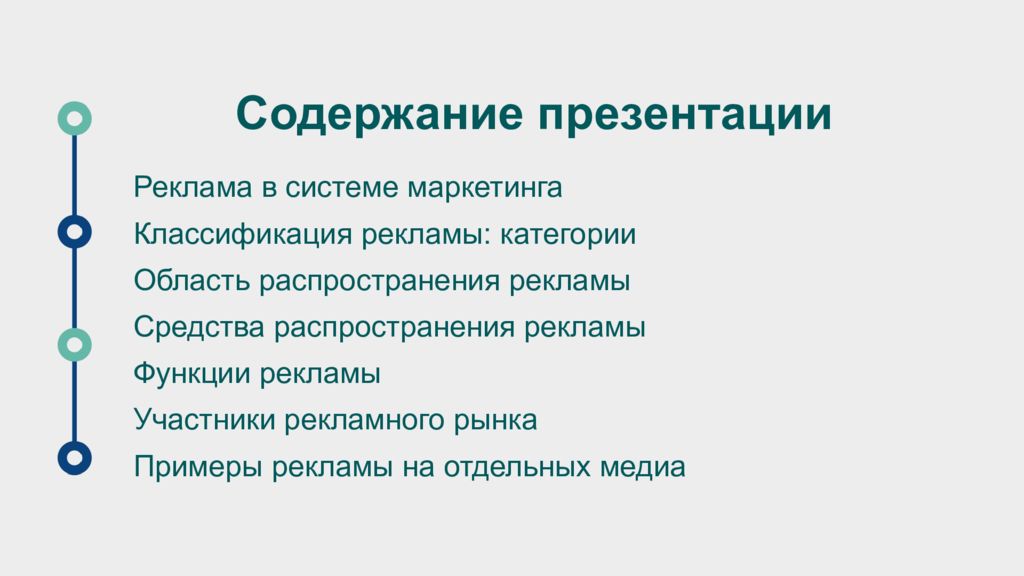 Содержание презентации

Реклама в системе маркетинга
Классификация рекламы: категории
Область распространения рекламы
Средства распространения рекламы
Функции рекламы
Участники рекламного рынка
Примеры рекламы на отдельных медиа